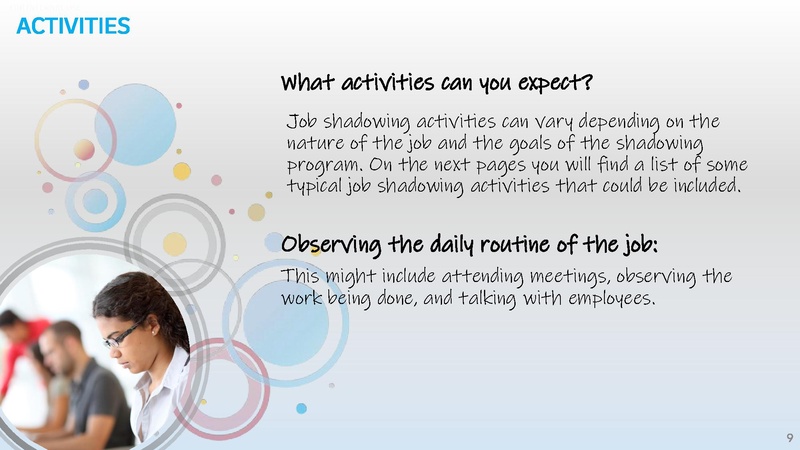 ACTIVITIES

What activities can you expect?

Job shadowing activities can vary depending on the nature of the job and the goals of the shadowing program. On the next pages you will find a list of some typical job shadowing activities that could be included.

Observing the daily routine of the job:

This might include attending meetings, observing the work being done, and talking with employees.

9